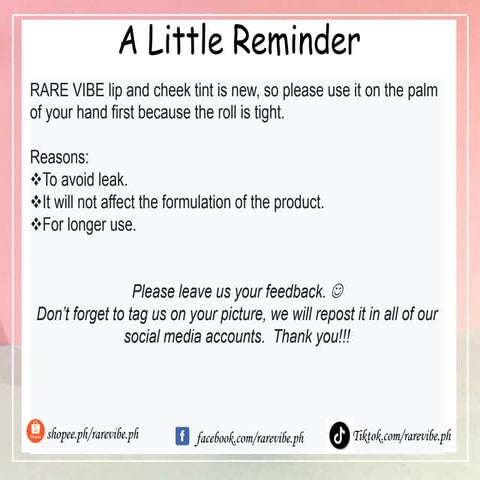 A Little Reminder

RARE VIBE lip and cheek tint is new, so please use it on the palm of your hand first because the roll is tight.

Reasons:
❖To avoid leak.
❖It will not affect the formulation of the product.
❖For longer use.

Please leave us your feedback. ☺
Don't forget to tag us on your picture, we will repost it in all of our social media accounts. Thank you!!!

shopee.ph/rarevibe.ph
facebook.com/rarevibe.ph
Tiktok.com/rarevibe.ph